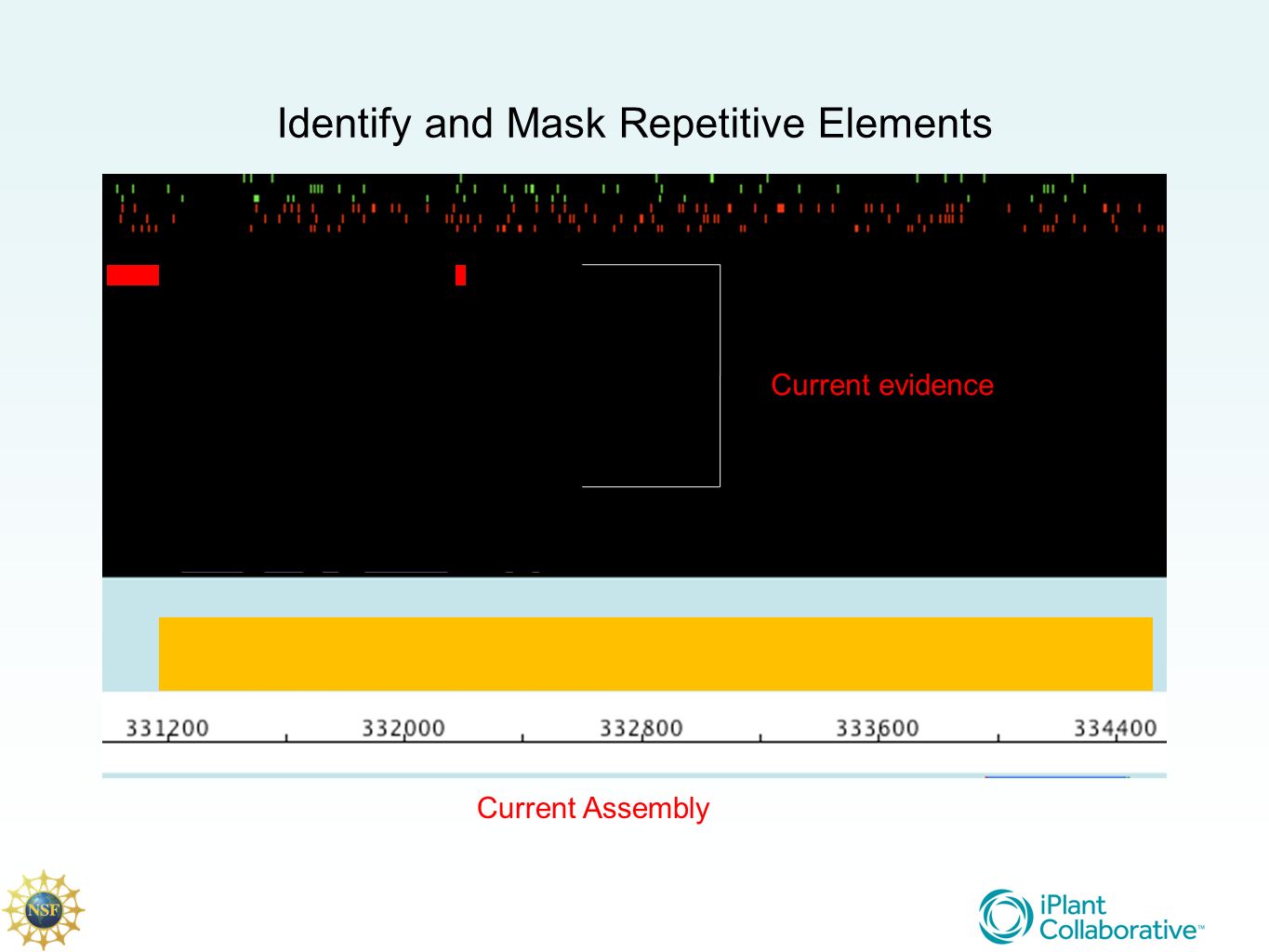 Identify and Mask Repetitive Elements

Current evidence

331200 332000 332800 333600 334400

Current Assembly

NSF

iPlant Collaborative™